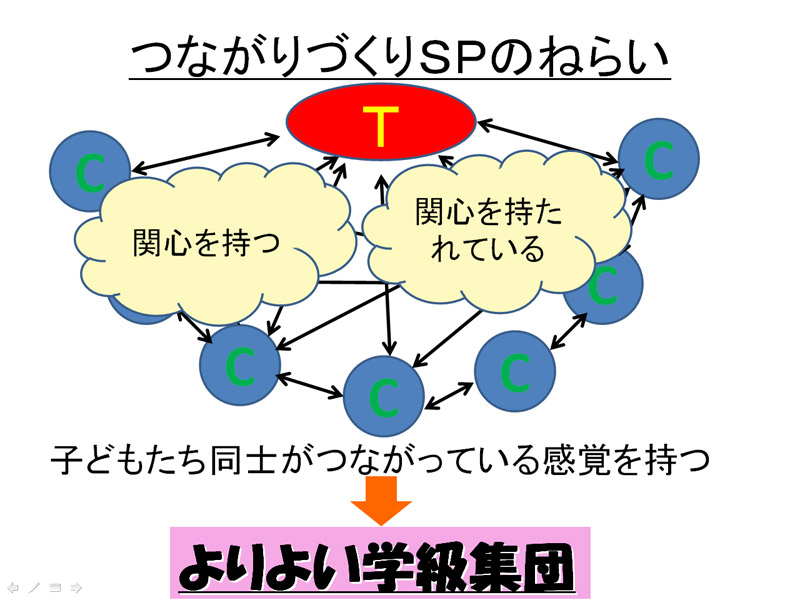 つながりづくりSPのねらい

T

C

C

関心を持つ

関心を持たれている

C

C

C

C

子どもたち同士がつながっている感覚を持つ

よりよい学級集団